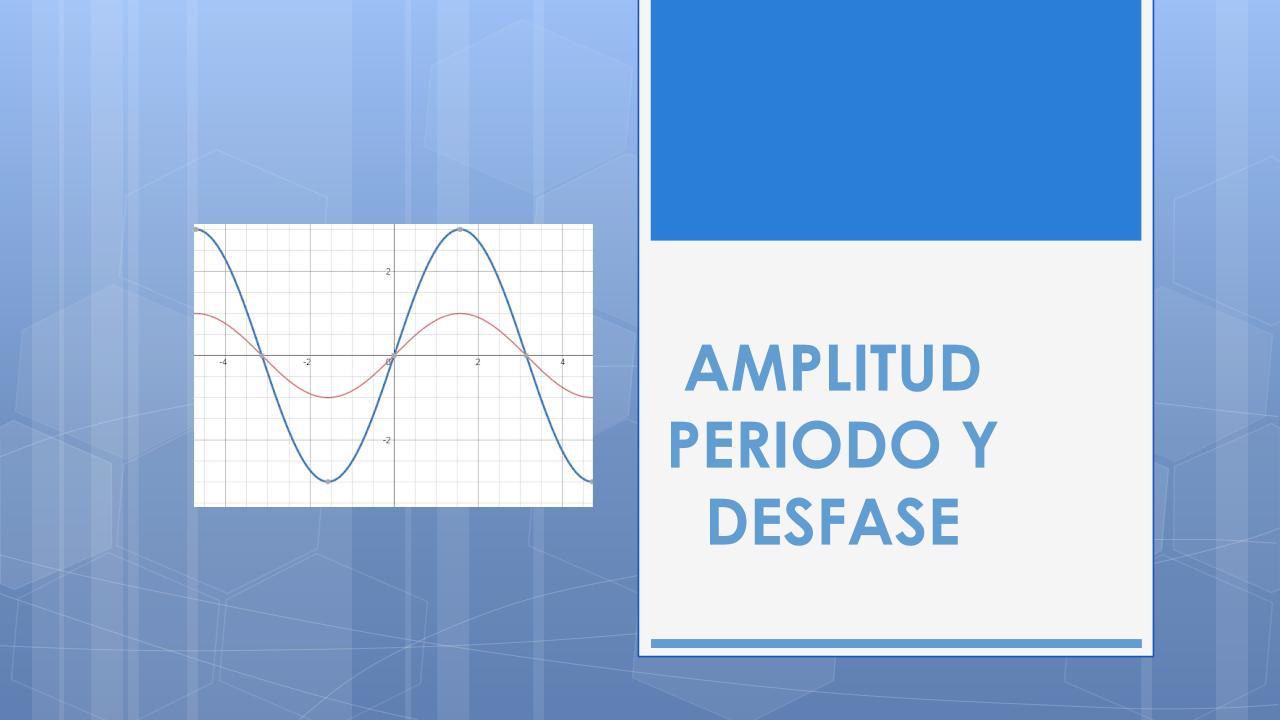 2
-4
-2
0
2
4
-2

AMPLITUD
PERIODO Y
DESFASE